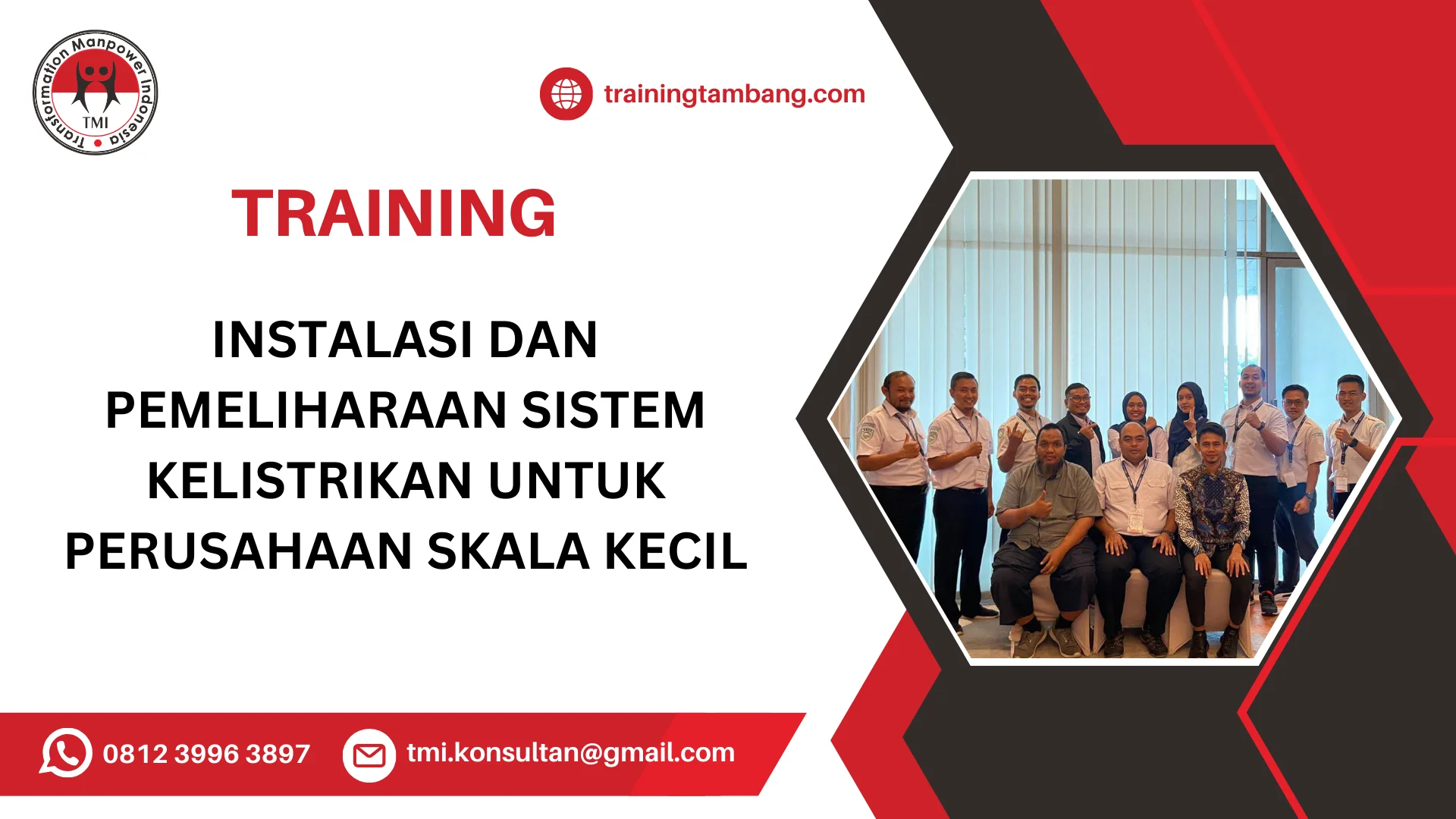 Transformation Manpower Indonesia
TMI

trainingtambang.com

TRAINING

INSTALASI DAN PEMELIHARAAN SISTEM KELISTRIKAN UNTUK PERUSAHAAN SKALA KECIL

0812 3996 3897
tmi.konsultan@gmail.com